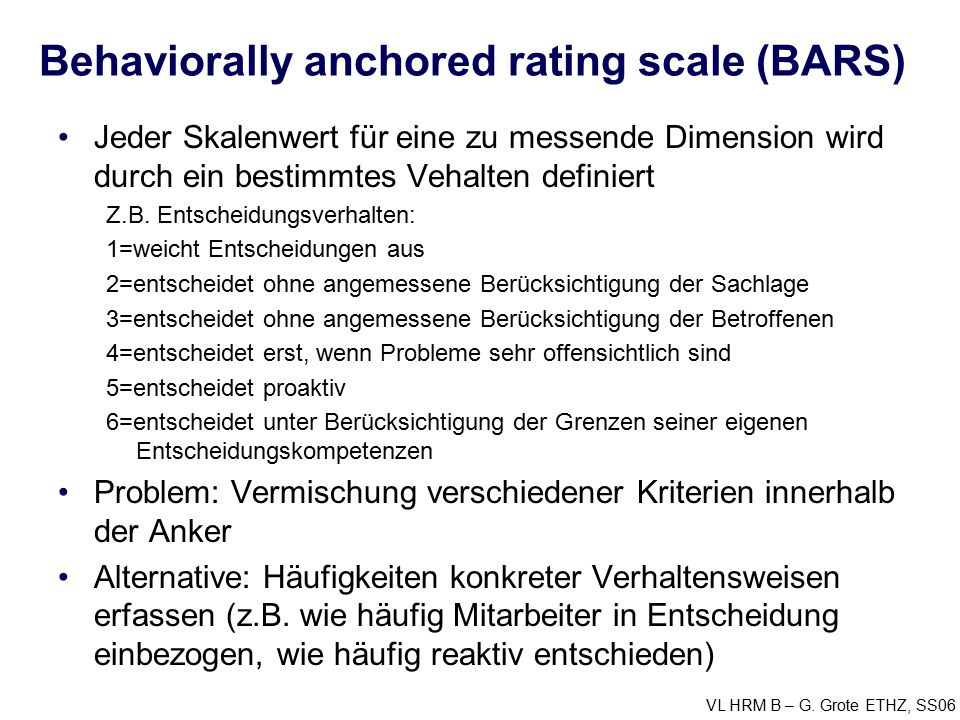 Behaviorally anchored rating scale (BARS)

• Jeder Skalenwert für eine zu messende Dimension wird durch ein bestimmtes Vehalten definiert

Z.B. Entscheidungsverhalten:

1=weicht Entscheidungen aus

2=entscheidet ohne angemessene Berücksichtigung der Sachlage

3=entscheidet ohne angemessene Berücksichtigung der Betroffenen

4=entscheidet erst, wenn Probleme sehr offensichtlich sind

5=entscheidet proaktiv

6=entscheidet unter Berücksichtigung der Grenzen seiner eigenen Entscheidungskompetenzen

• Problem: Vermischung verschiedener Kriterien innerhalb der Anker

• Alternative: Häufigkeiten konkreter Verhaltensweisen erfassen (z.B. wie häufig Mitarbeiter in Entscheidung einbezogen, wie häufig reaktiv entschieden)

VL HRM B – G. Grote ETHZ, SS06